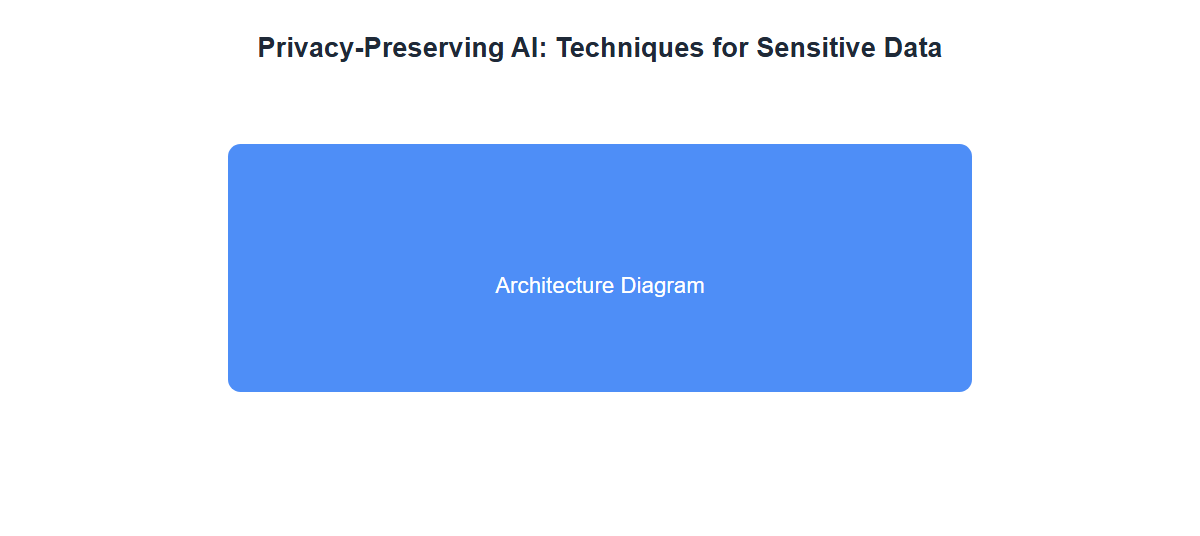 Privacy-Preserving AI: Techniques for Sensitive Data

Architecture Diagram